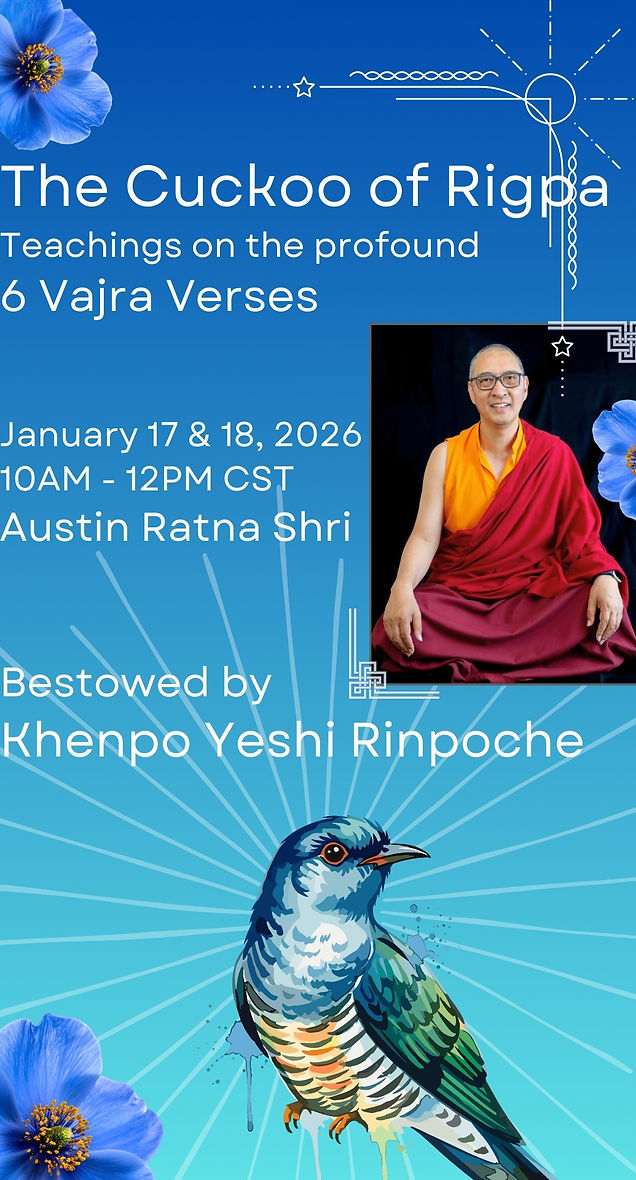 The Cuckoo of Rigpa
Teachings on the profound
6 Vajra Verses

January 17 & 18, 2026
10AM - 12PM CST
Austin Ratna Shri

Bestowed by
Khenpo Yeshi Rinpoche